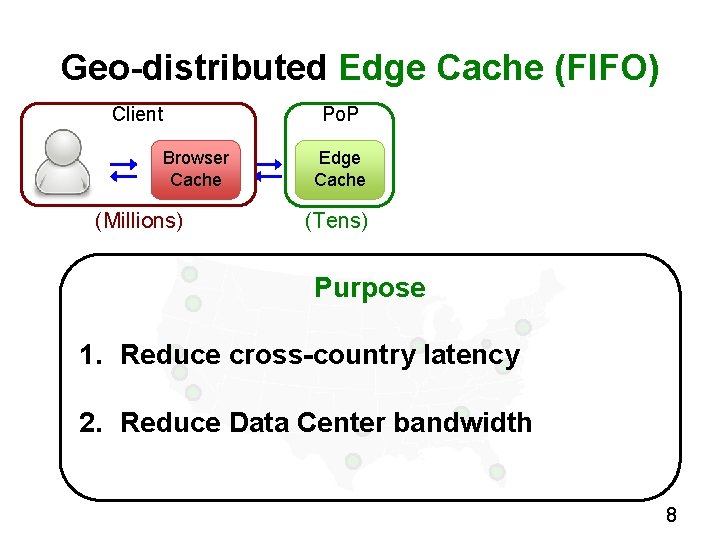 Geo-distributed Edge Cache (FIFO)

Client

Browser Cache

(Millions)

PoP

Edge Cache

(Tens)

Purpose

1. Reduce cross-country latency

2. Reduce Data Center bandwidth

8